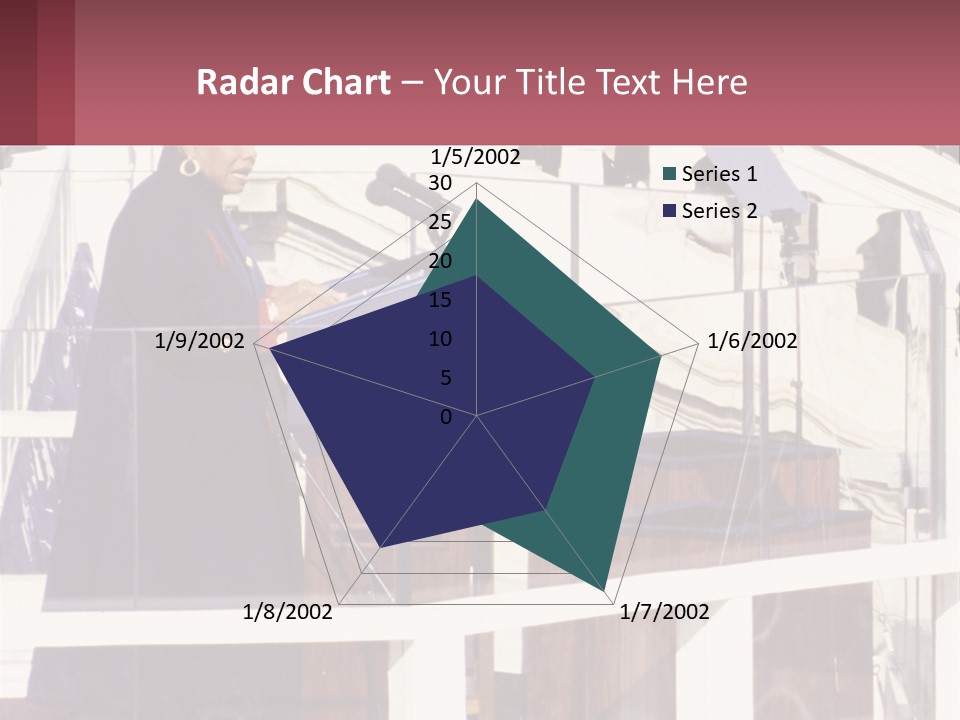 Radar Chart – Your Title Text Here

1/5/2002
30
25
20
15
10
5
0
1/6/2002
1/7/2002
1/8/2002
1/9/2002

Series 1
Series 2